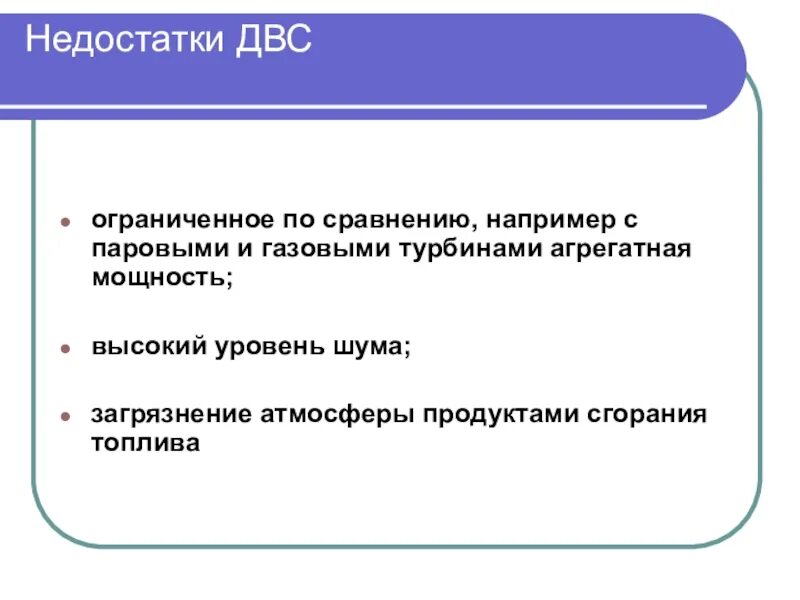 Недостатки ДВС

- ограниченное по сравнению, например с паровыми и газовыми турбинами агрегатная мощность;
- высокий уровень шума;
- загрязнение атмосферы продуктами сгорания топлива